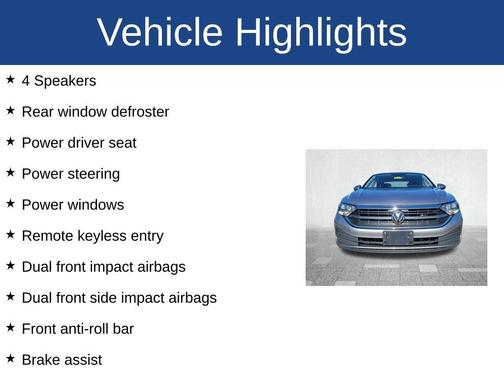 Vehicle Highlights

★ 4 Speakers

★ Rear window defroster

★ Power driver seat

★ Power steering

★ Power windows

★ Remote keyless entry

★ Dual front impact airbags

★ Dual front side impact airbags

★ Front anti-roll bar

★ Brake assist